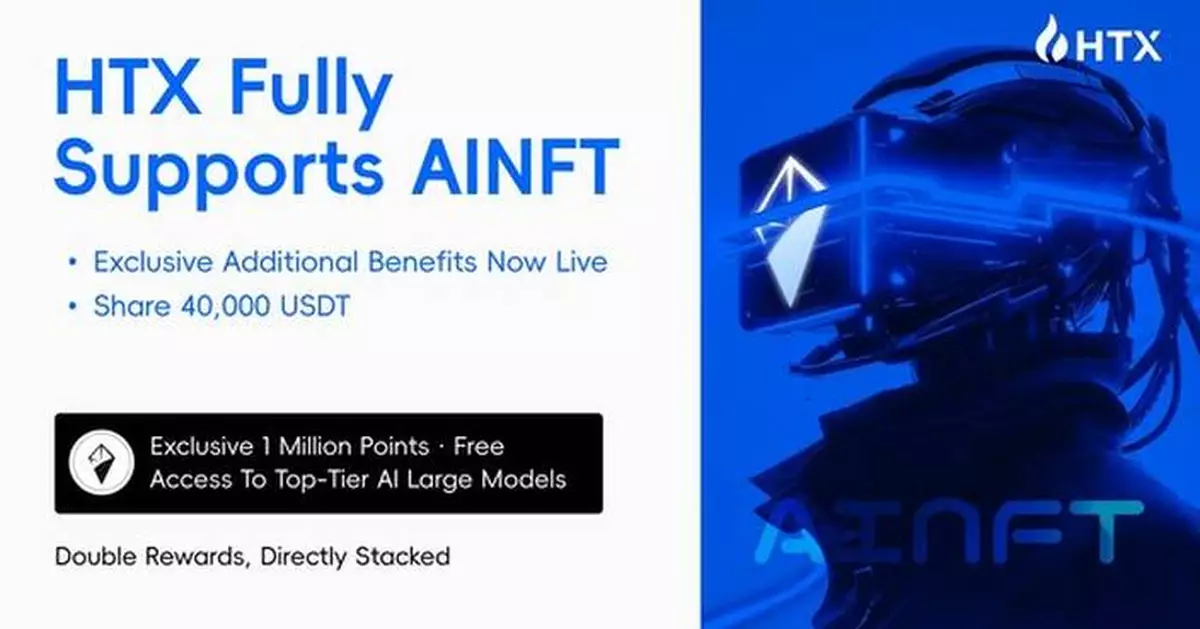 HTX Fully Supports AINFT

• Exclusive Additional Benefits Now Live
• Share 40,000 USDT

Exclusive 1 Million Points · Free Access To Top-Tier AI Large Models

Double Rewards, Directly Stacked

HTX

AINFT